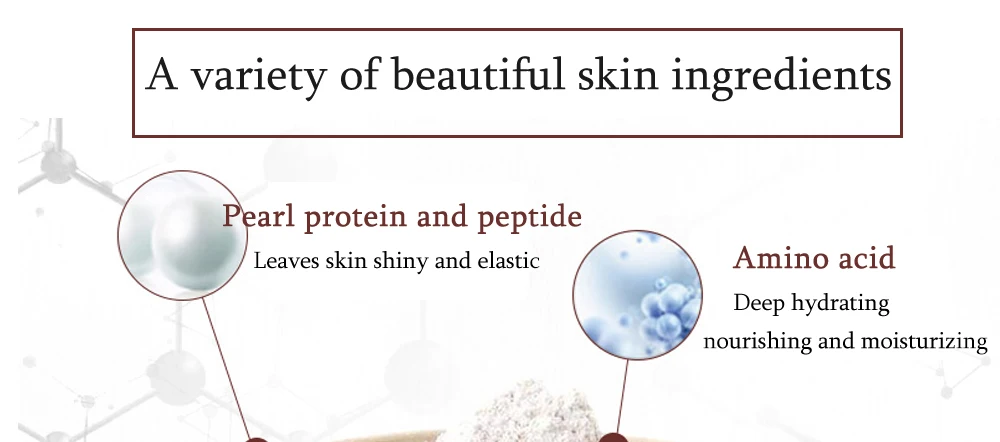 A variety of beautiful skin ingredients

Pearl protein and peptide
Leaves skin shiny and elastic

Amino acid
Deep hydrating
nourishing and moisturizing